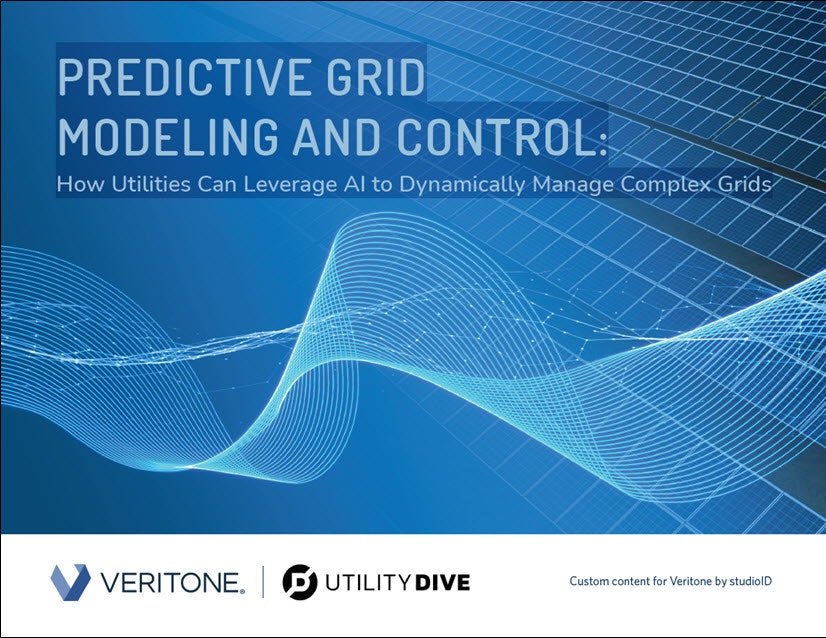 PREDICTIVE GRID MODELING AND CONTROL:

How Utilities Can Leverage AI to Dynamically Manage Complex Grids

VERITONE. | UTILITY DIVE

Custom content for Veritone by studioID